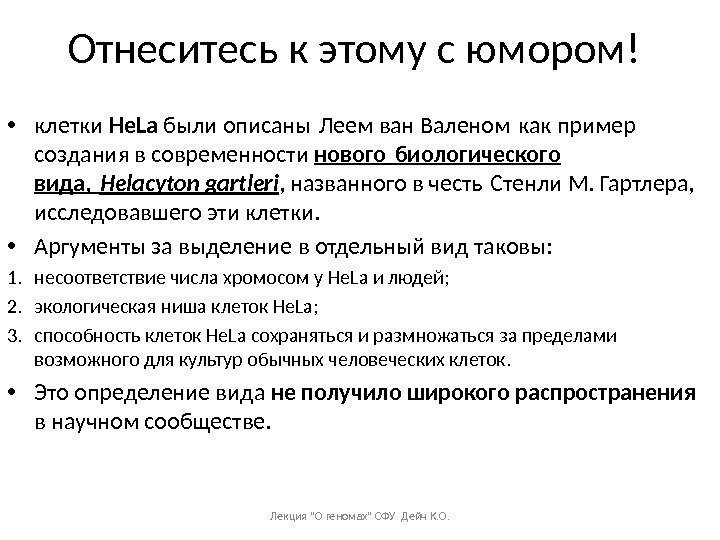 Отнеситесь к этому с юмором!

• клетки HeLa были описаны Леем ван Валеном как пример создания в современности нового биологического вида, Helacyton gartleri, названного в честь Стенли М. Гартлера, исследовавшего эти клетки.

• Аргументы за выделение в отдельный вид таковы:

1. несоответствие числа хромосом у HeLa и людей;
2. экологическая ниша клеток HeLa;
3. способность клеток HeLa сохраняться и размножаться за пределами возможного для культур обычных человеческих клеток.

• Это определение вида не получило широкого распространения в научном сообществе.

Лекция "О геномах" СФУ Дейн К.О.